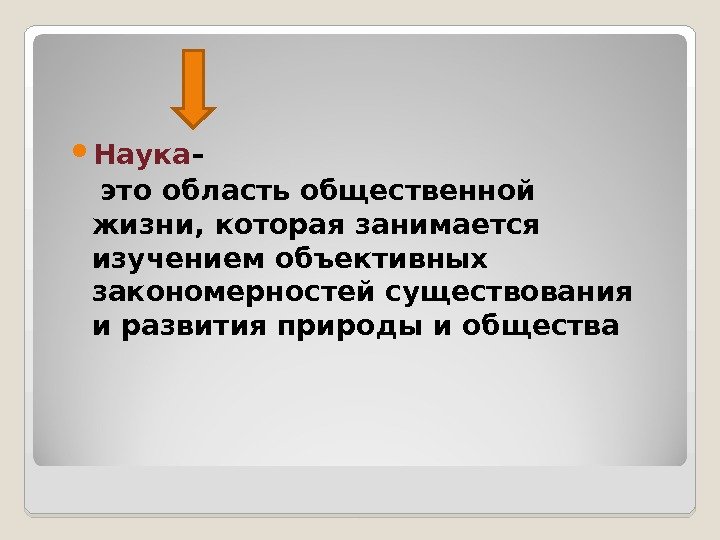 Наука-

это область общественной жизни, которая занимается изучением объективных закономерностей существования и развития природы и общества